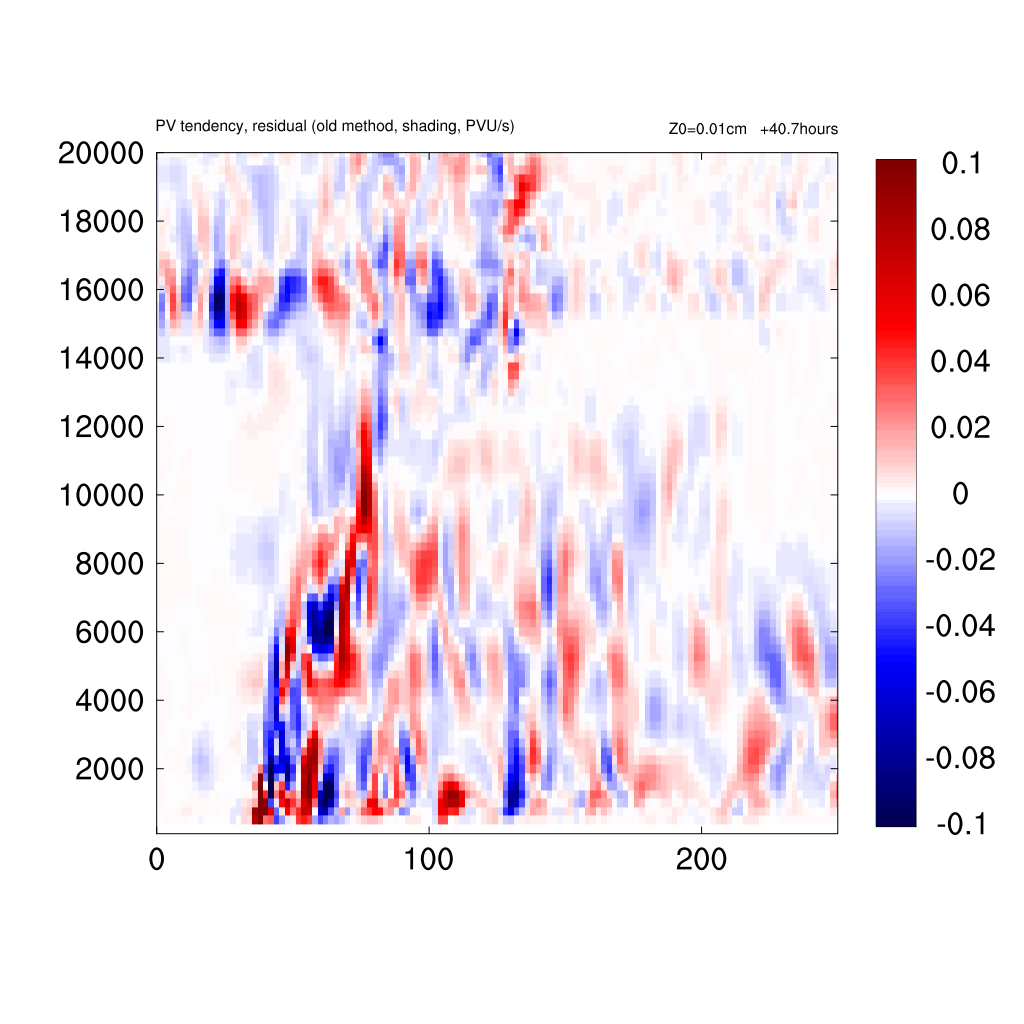 PV tendency, residual (old method, shading, PVU/s)

Z0=0.01cm +40.7hours

20000
18000
16000
14000
12000
10000
8000
6000
4000
2000

0
100
200

0.1
0.08
0.06
0.04
0.02
0
-0.02
-0.04
-0.06
-0.08
-0.1